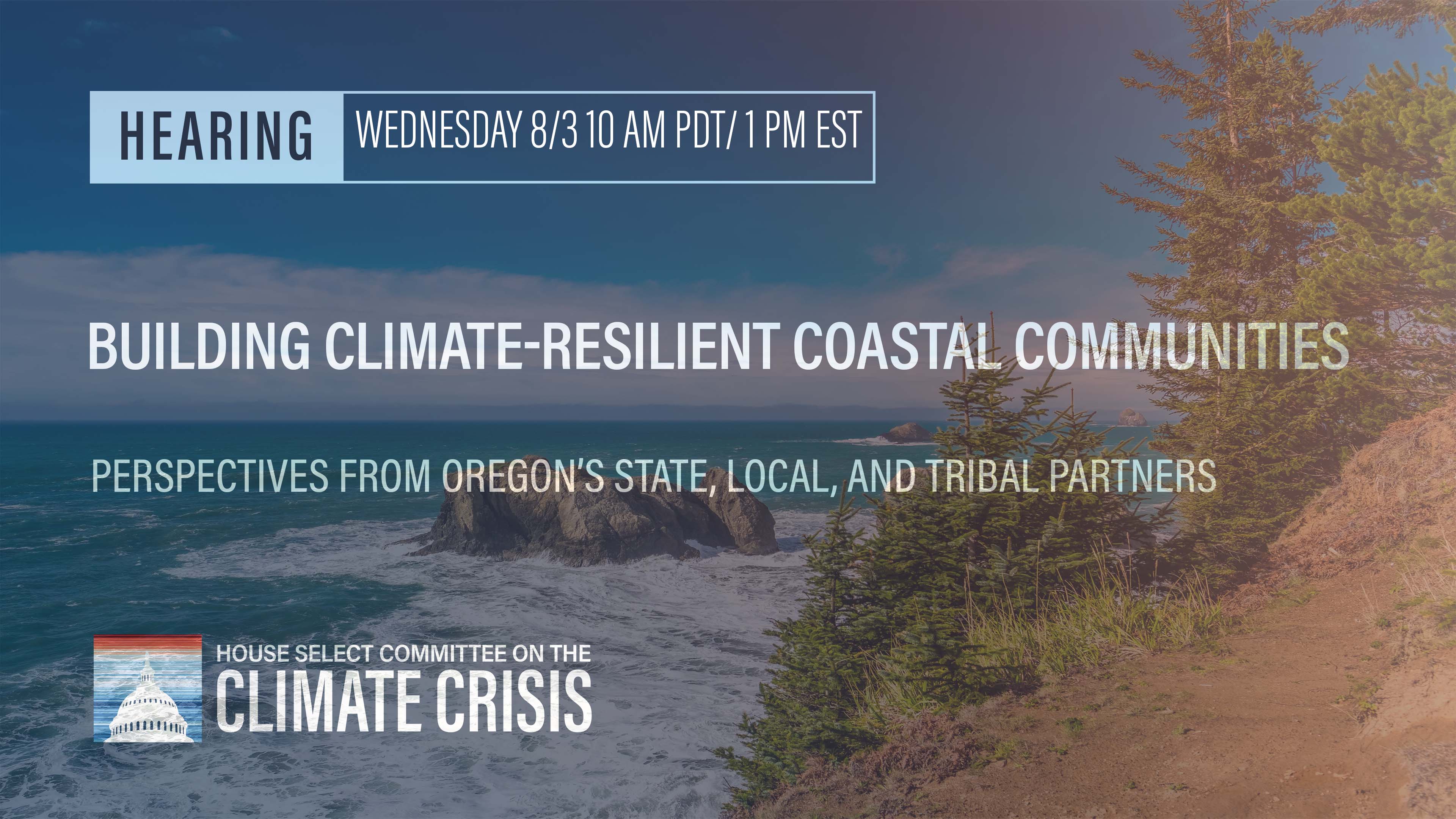 HEARING WEDNESDAY 8/3 10 AM PDT/ 1 PM EST

BUILDING CLIMATE-RESILIENT COASTAL COMMUNITIES

PERSPECTIVES FROM OREGON'S STATE, LOCAL, AND TRIBAL PARTNERS

HOUSE SELECT COMMITTEE ON THE
CLIMATE CRISIS